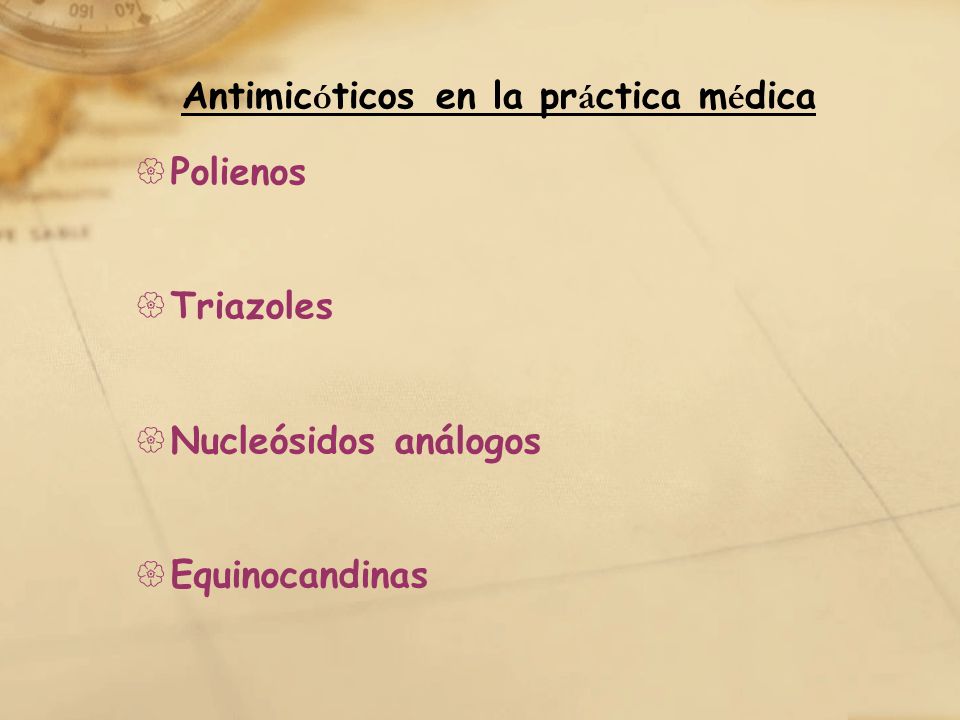 Antimicóticos en la práctica médica

Polienos

Triazoles

Nucleósidos análogos

Equinocandinas